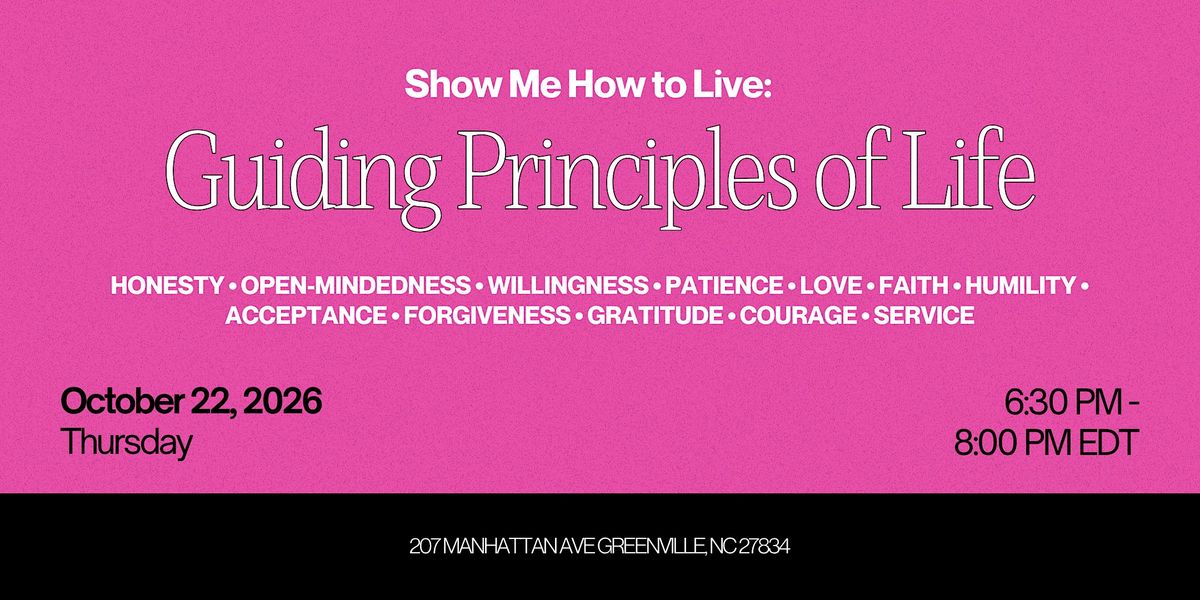 Show Me How to Live:

Guiding Principles of Life

HONESTY • OPEN-MINDEDNESS • WILLINGNESS • PATIENCE • LOVE • FAITH • HUMILITY • ACCEPTANCE • FORGIVENESS • GRATITUDE • COURAGE • SERVICE

October 22, 2026
Thursday

6:30 PM -
8:00 PM EDT

207 MANHATTAN AVE GREENVILLE, NC 27834